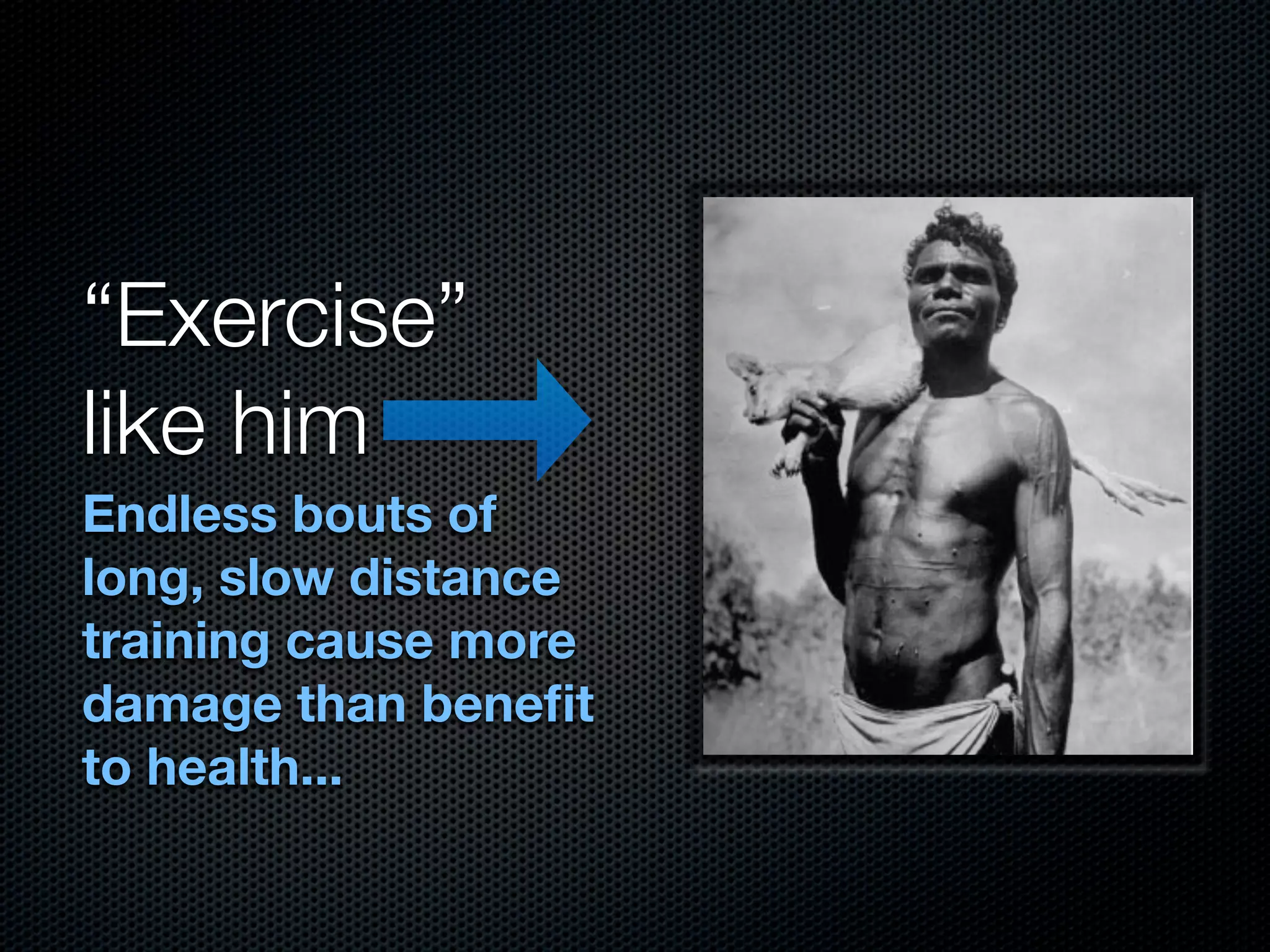 “Exercise” like him

Endless bouts of long, slow distance training cause more damage than benefit to health...